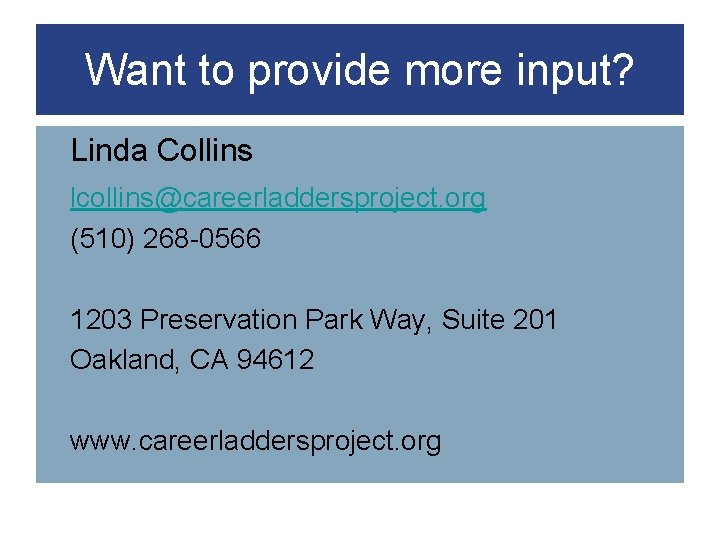 Want to provide more input?

Linda Collins

lcollins@careerladdersproject.org
(510) 268-0566

1203 Preservation Park Way, Suite 201
Oakland, CA 94612

www.careerladdersproject.org